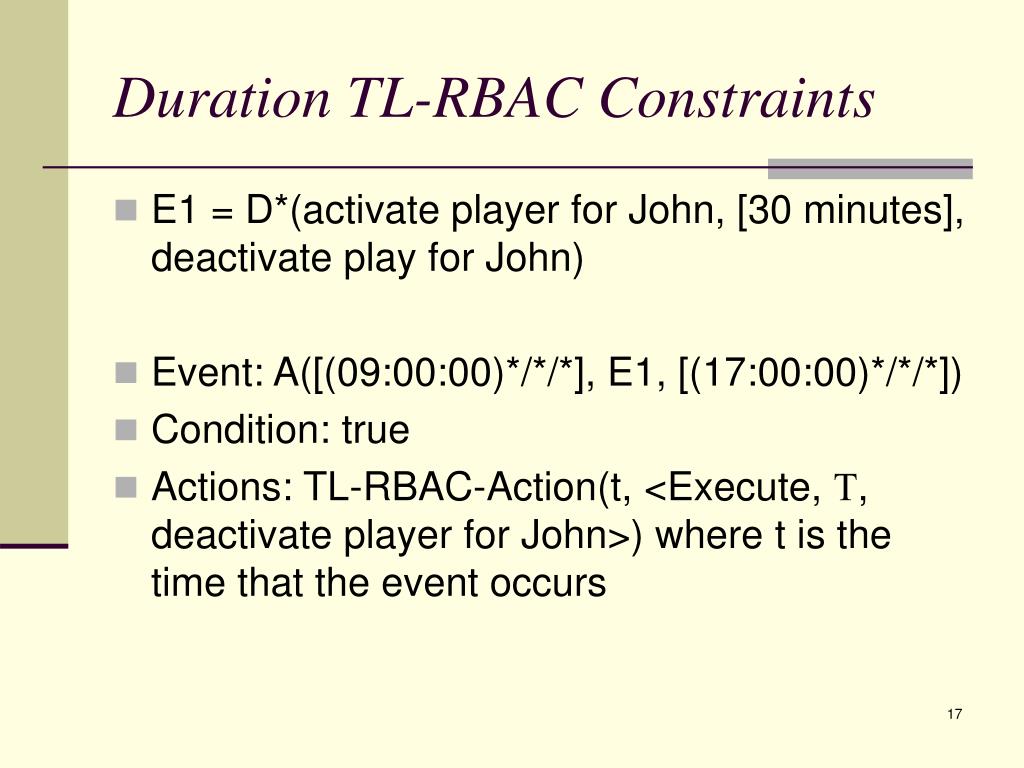 Duration TL-RBAC Constraints

E1 = D*(activate player for John, [30 minutes], deactivate play for John)

Event: A([(09:00:00)*/*/*], E1, [(17:00:00)*/*/*])

Condition: true

Actions: TL-RBAC-Action(t, <Execute, T, deactivate player for John>) where t is the time that the event occurs

17